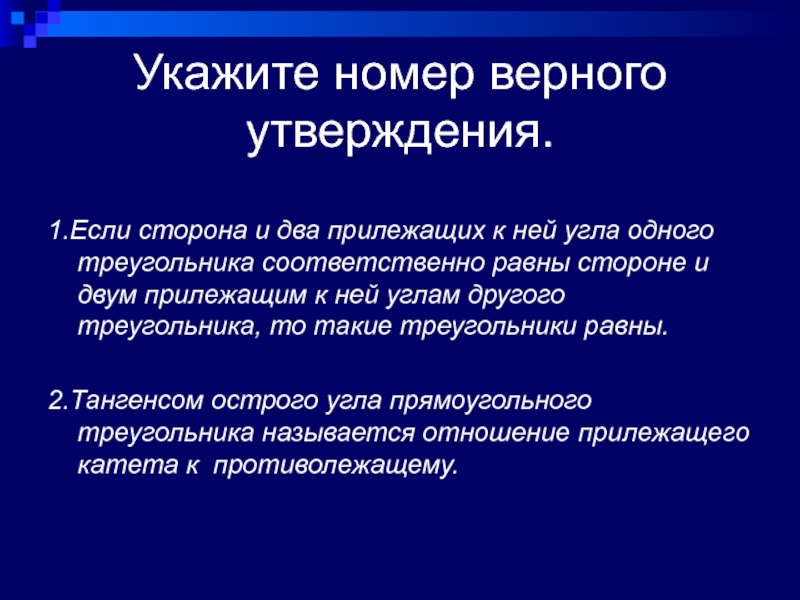 Укажите номер верного утверждения.

1.Если сторона и два прилежащих к ней угла одного треугольника соответственно равны стороне и двум прилежащим к ней углам другого треугольника, то такие треугольники равны.

2.Тангенсом острого угла прямоугольного треугольника называется отношение прилежащего катета к противолежащему.